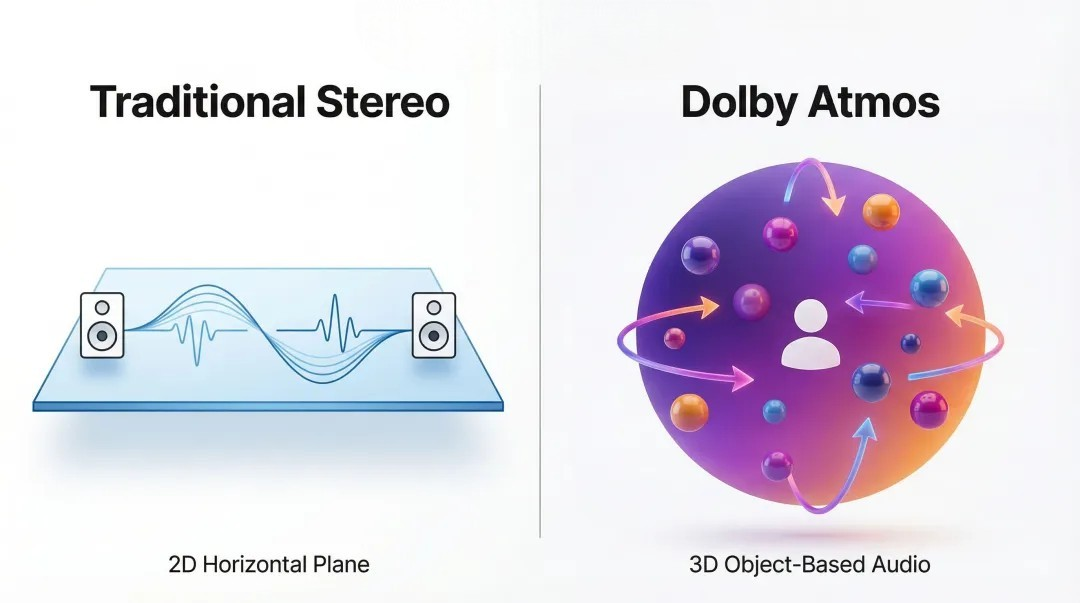 Traditional Stereo

2D Horizontal Plane

Dolby Atmos

3D Object-Based Audio